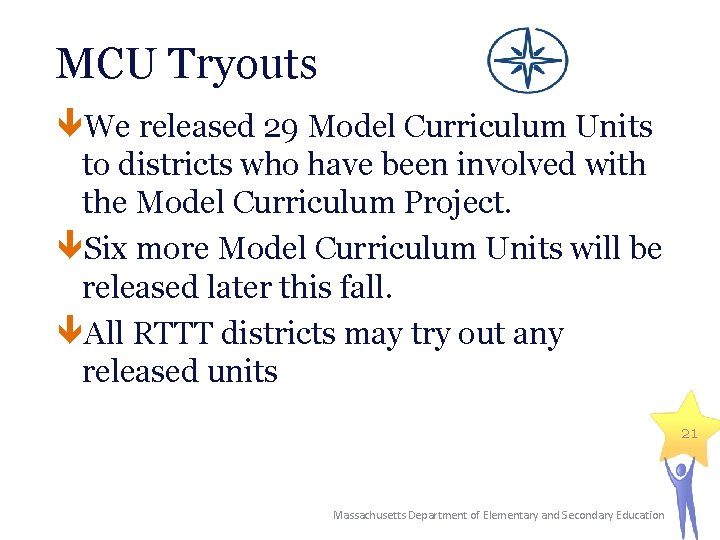 MCU Tryouts

We released 29 Model Curriculum Units to districts who have been involved with the Model Curriculum Project.

Six more Model Curriculum Units will be released later this fall.

All RTTT districts may try out any released units

21

Massachusetts Department of Elementary and Secondary Education